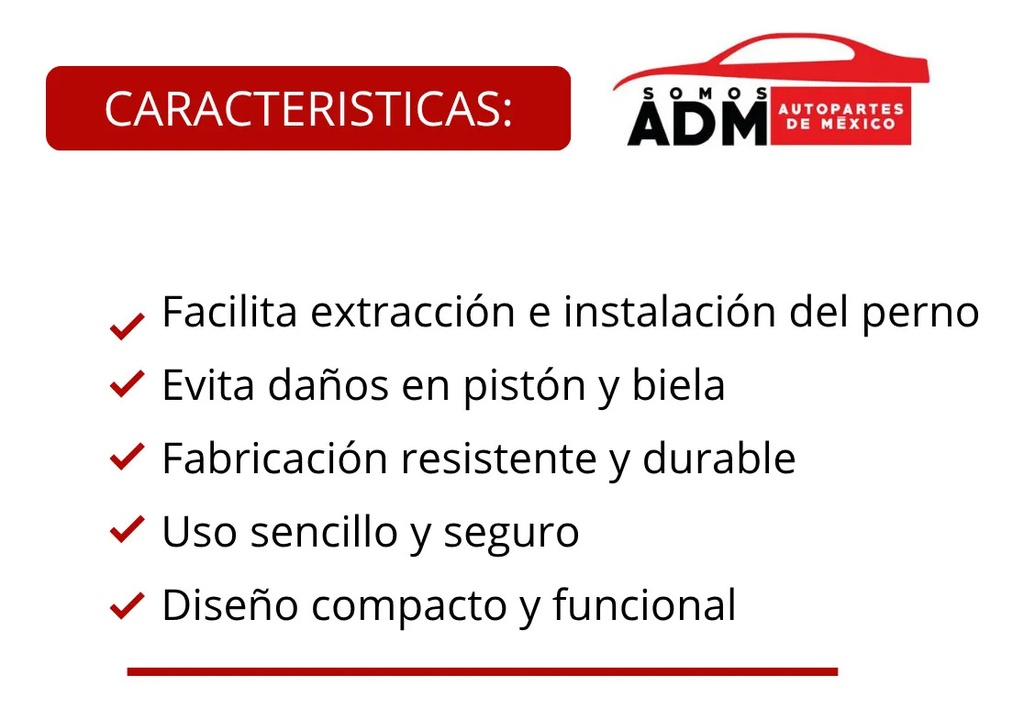 CARACTERISTICAS:

SOMOS
ADM
AUTOPARTES
DE MÉXICO

Facilita extracción e instalación del perno
Evita daños en pistón y biela
Fabricación resistente y durable
Uso sencillo y seguro
Diseño compacto y funcional